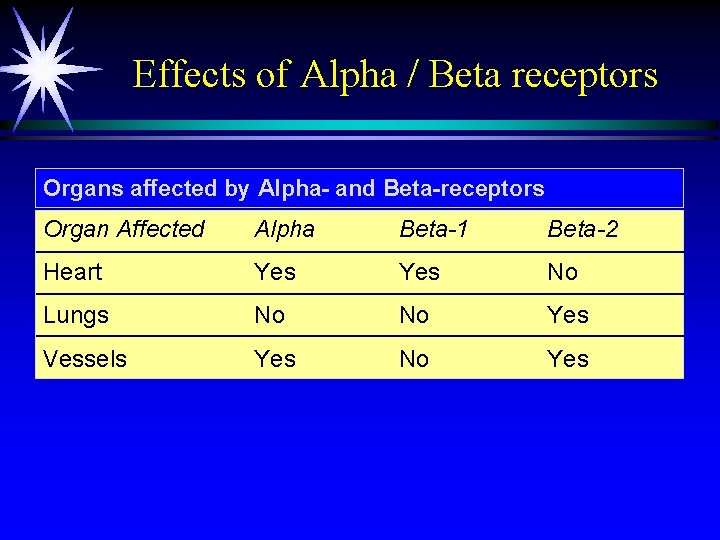 Effects of Alpha / Beta receptors

Organs affected by Alpha- and Beta-receptors

| Organ Affected | Alpha | Beta-1 | Beta-2 |
|---|---|---|---|
| Heart | Yes | Yes | No |
| Lungs | No | No | Yes |
| Vessels | Yes | No | Yes |